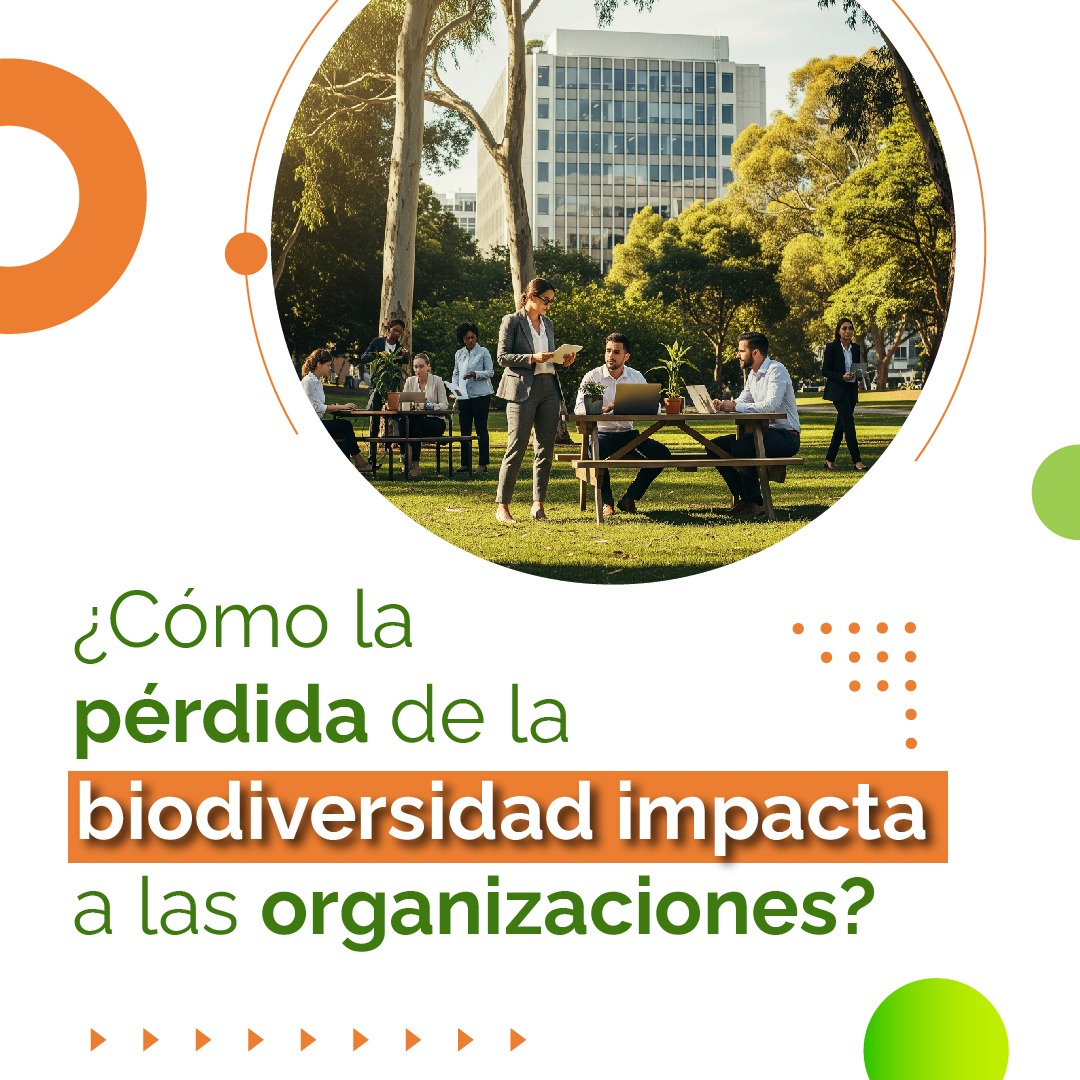 ¿Cómo la pérdida de la biodiversidad impacta a las organizaciones?